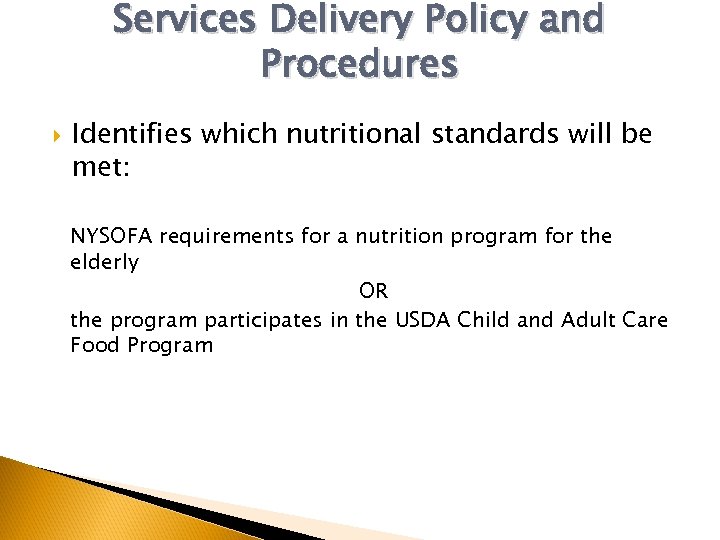 Services Delivery Policy and Procedures

Identifies which nutritional standards will be met:

NYSOFA requirements for a nutrition program for the elderly

OR

the program participates in the USDA Child and Adult Care Food Program